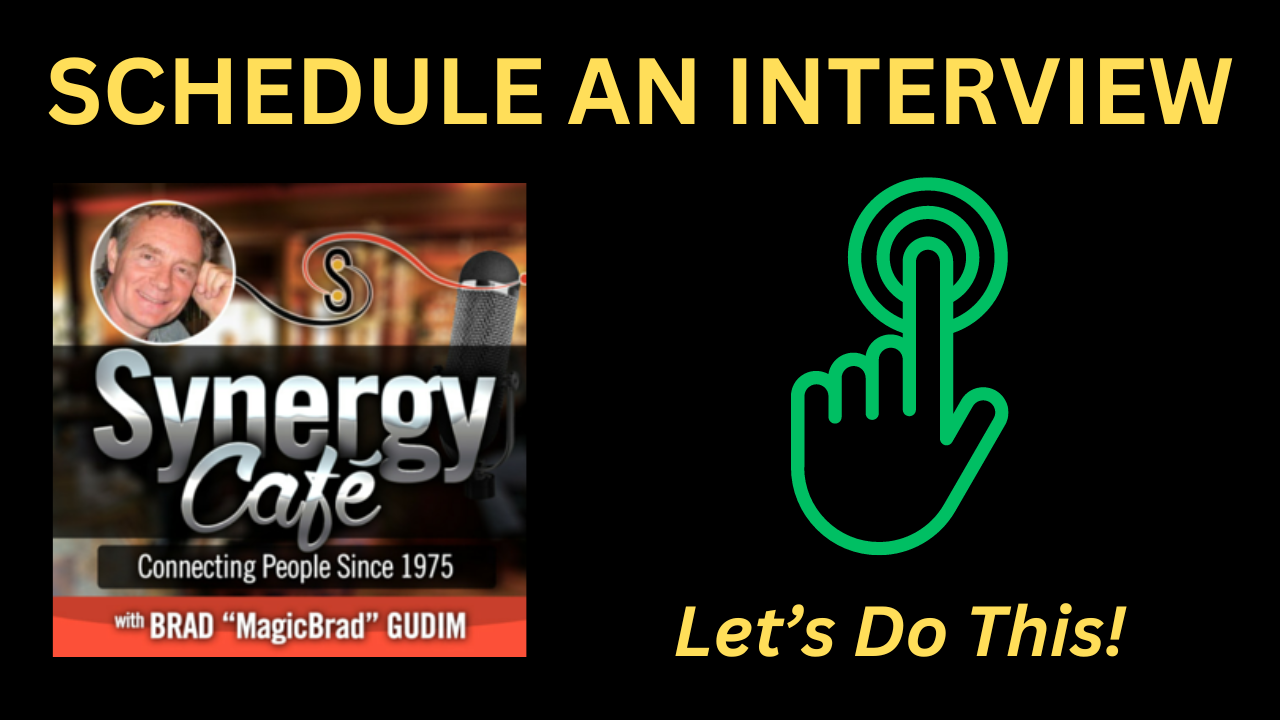 SCHEDULE AN INTERVIEW

S

Synergy Café

Connecting People Since 1975

with BRAD "MagicBrad" GUDIM

Let's Do This!